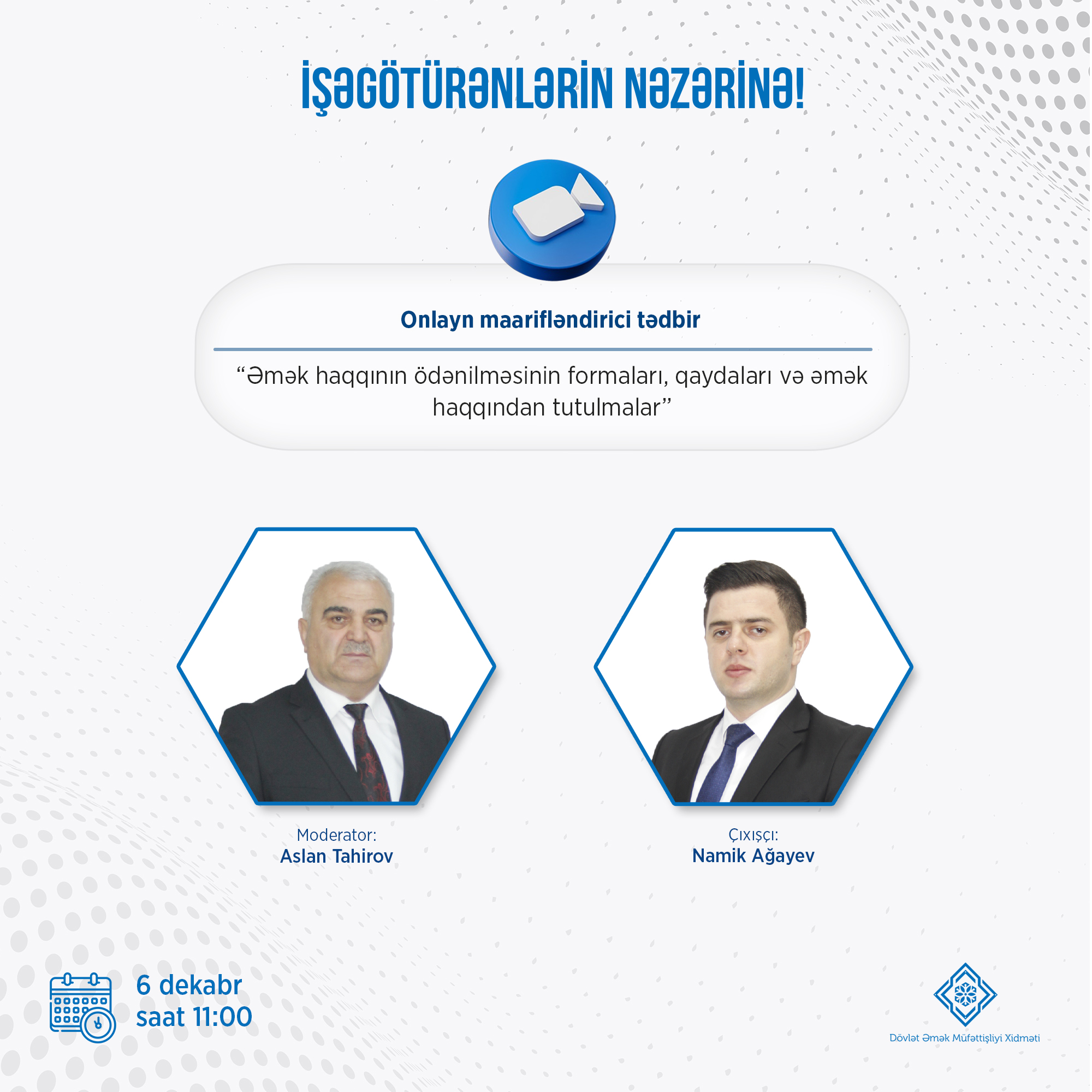 İŞƏGÖTÜRƏNLƏRİN NƏZƏRİNƏ!

Onlayn maarifləndirici tədbir

“Əmək haqqının ödənilməsinin formaları, qaydaları və əmək haqqından tutulmalar”

Moderator:
Aslan Tahirov

Çıxışçı:
Namik Ağayev

6 dekabr
saat 11:00

Dövlət Əmək Müfəttişliyi Xidməti